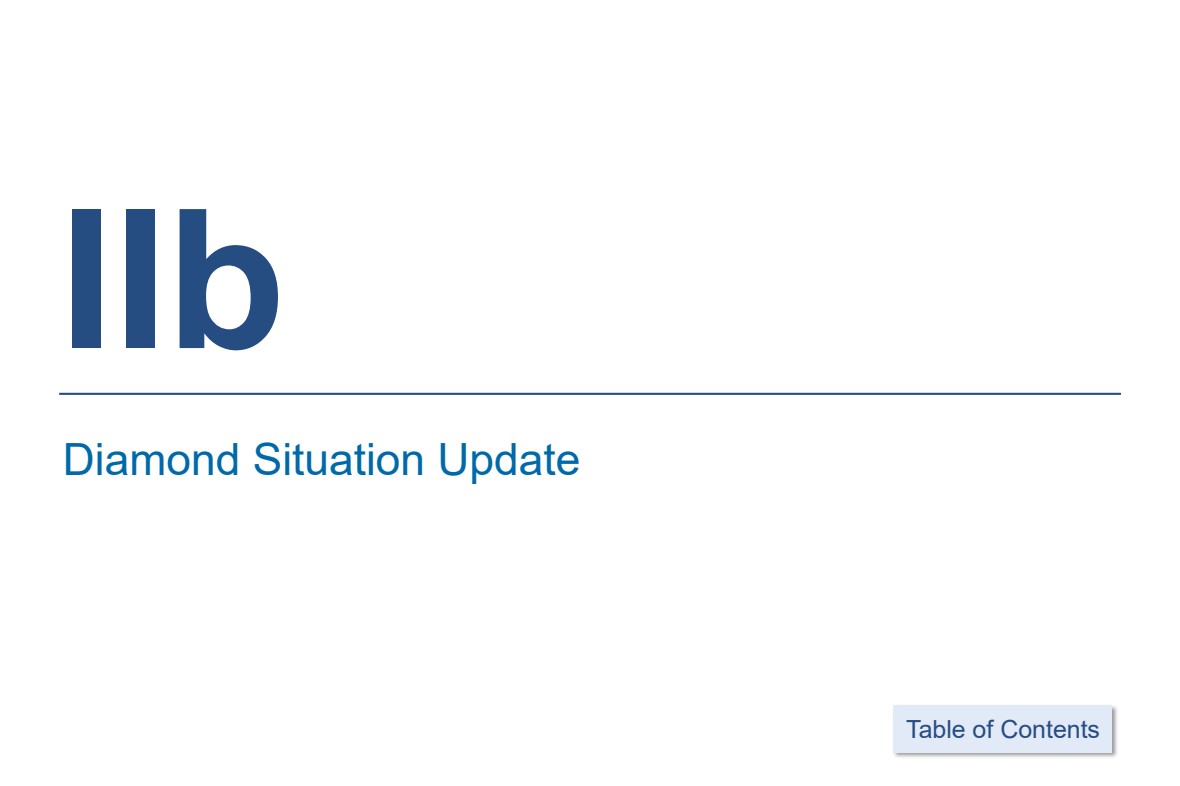 IIb

Diamond Situation Update

Table of Contents